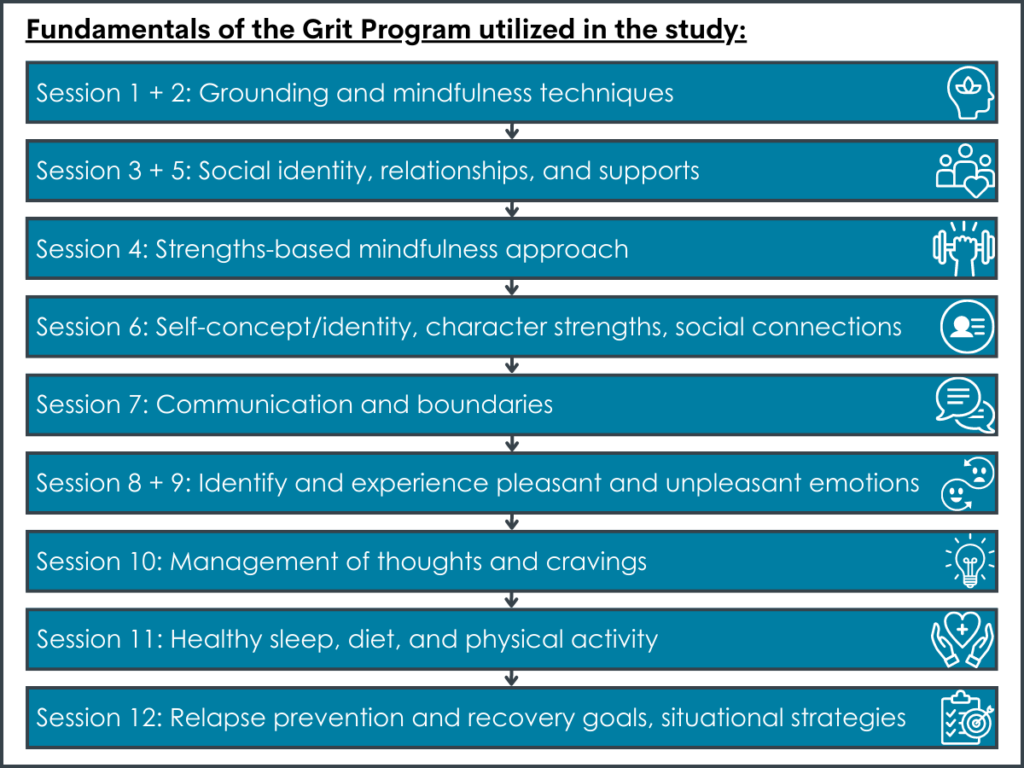 Fundamentals of the Grit Program utilized in the study:

Session 1 + 2: Grounding and mindfulness techniques

Session 3 + 5: Social identity, relationships, and supports

Session 4: Strengths-based mindfulness approach

Session 6: Self-concept/identity, character strengths, social connections

Session 7: Communication and boundaries

Session 8 + 9: Identify and experience pleasant and unpleasant emotions

Session 10: Management of thoughts and cravings

Session 11: Healthy sleep, diet, and physical activity

Session 12: Relapse prevention and recovery goals, situational strategies